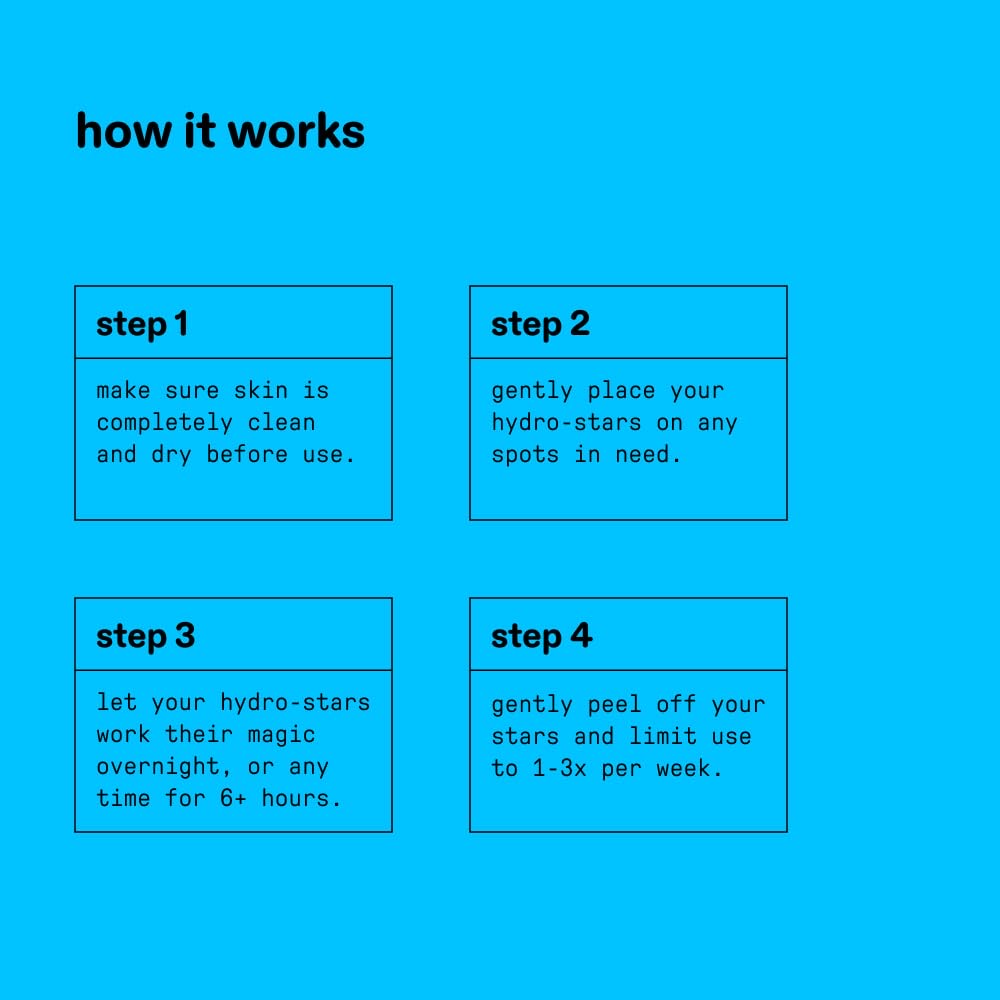 how it works

step 1

make sure skin is completely clean and dry before use.

step 2

gently place your hydro-stars on any spots in need.

step 3

let your hydro-stars work their magic overnight, or any time for 6+ hours.

step 4

gently peel off your stars and limit use to 1-3x per week.